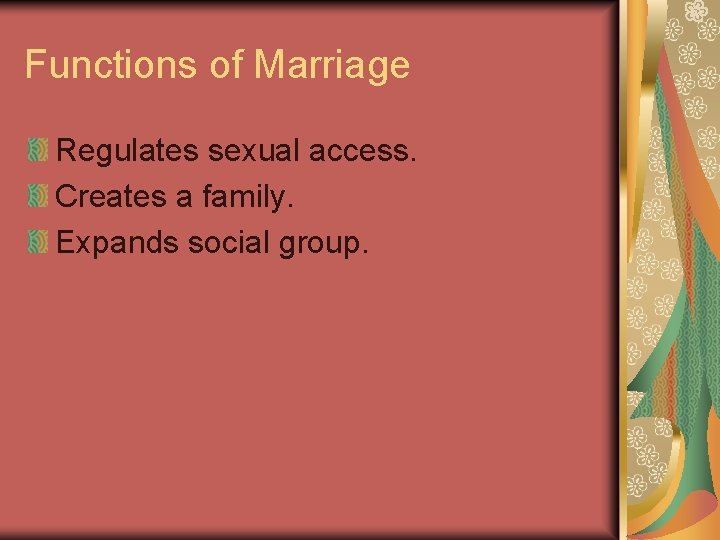 Functions of Marriage

Regulates sexual access.

Creates a family.

Expands social group.